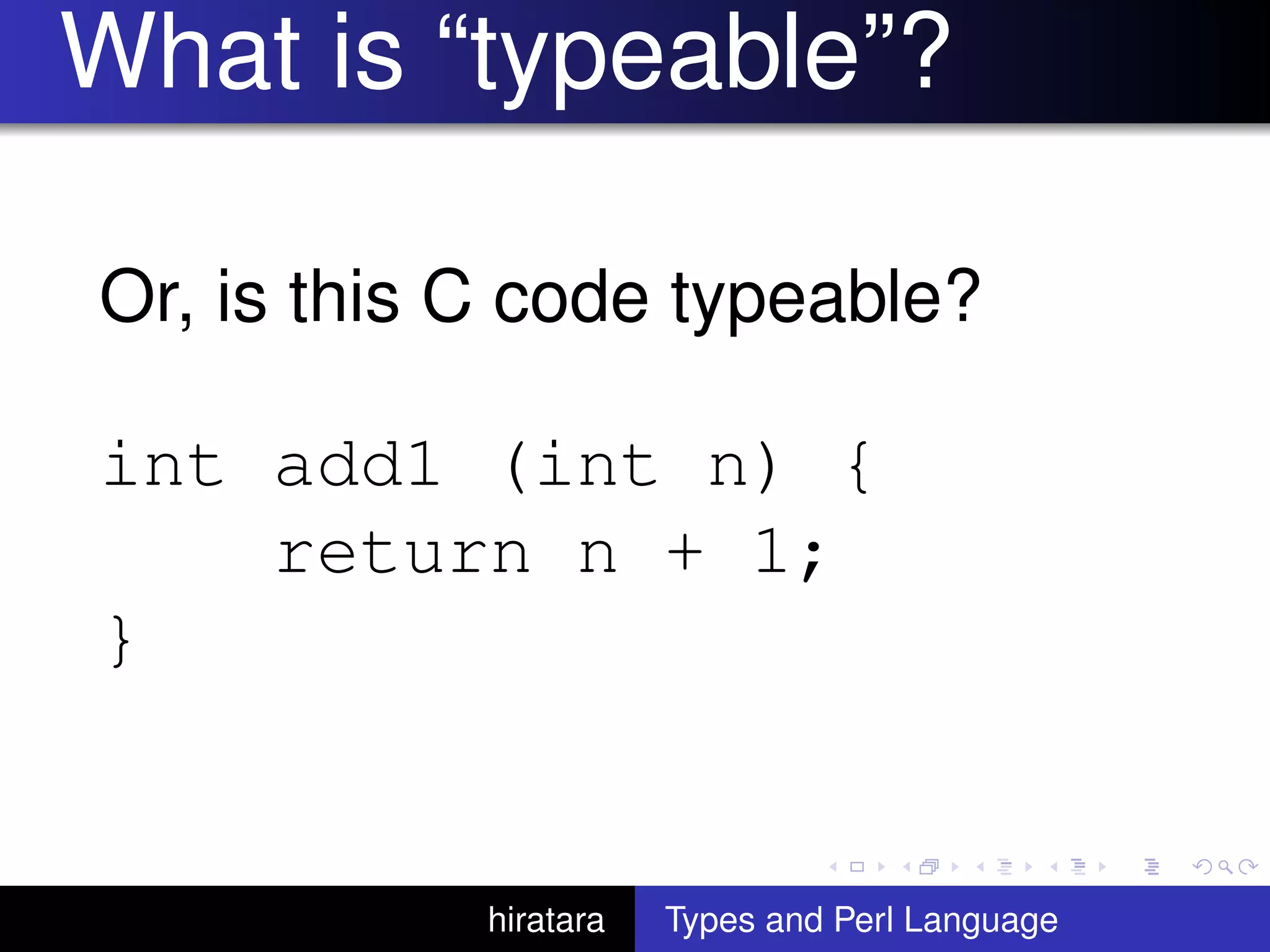 What is “typeable”?

Or, is this C code typeable?

int add1 (int n) {
    return n + 1;
}

hiratara Types and Perl Language